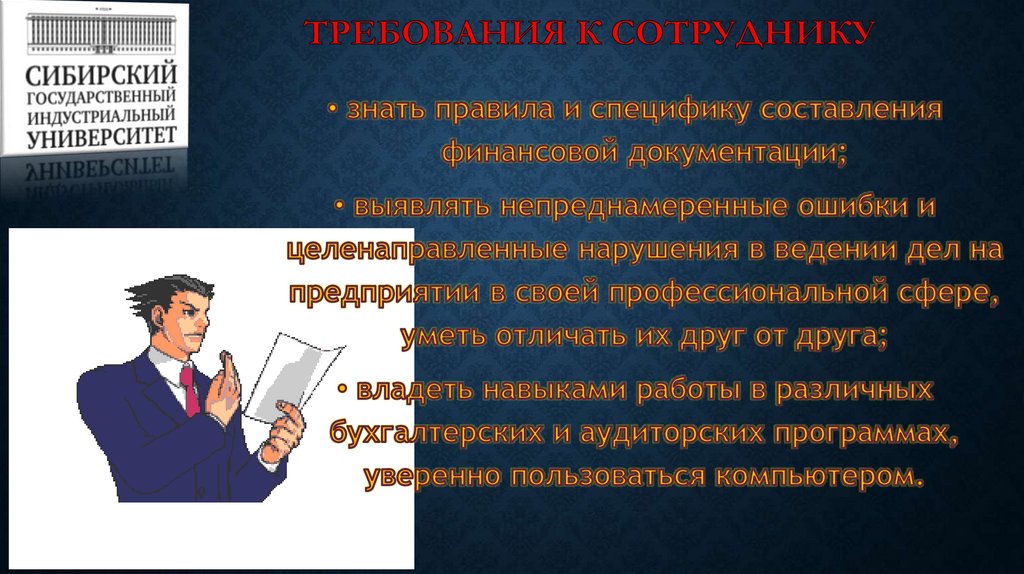 СИБИРСКИЙ ГОСУДАРСТВЕННЫЙ ИНДУСТРИАЛЬНЫЙ УНИВЕРСИТЕТ

ТРЕБОВАНИЯ К СОТРУДНИКУ

• знать правила и специфику составления финансовой документации;

• выявлять непреднамеренные ошибки и целенаправленные нарушения в ведении дел на предприятии в своей профессиональной сфере, уметь отличать их друг от друга;

• владеть навыками работы в различных бухгалтерских и аудиторских программах, уверенно пользоваться компьютером.